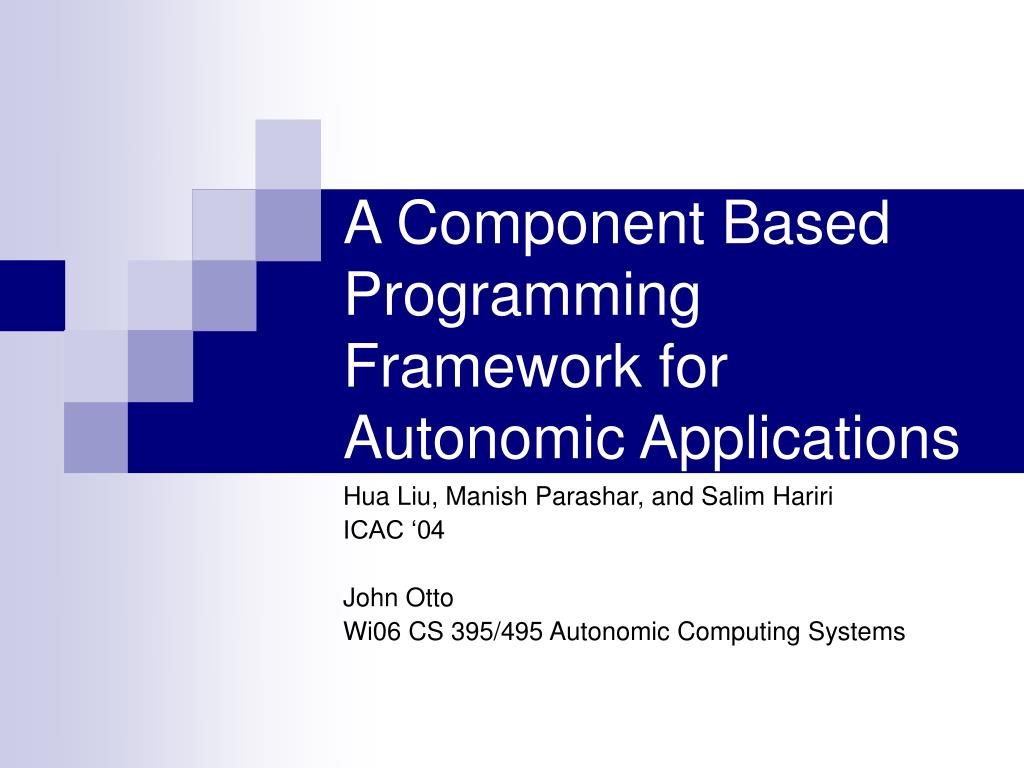 A Component Based Programming Framework for Autonomic Applications

Hua Liu, Manish Parashar, and Salim Hariri
ICAC ‘04

John Otto
Wi06 CS 395/495 Autonomic Computing Systems